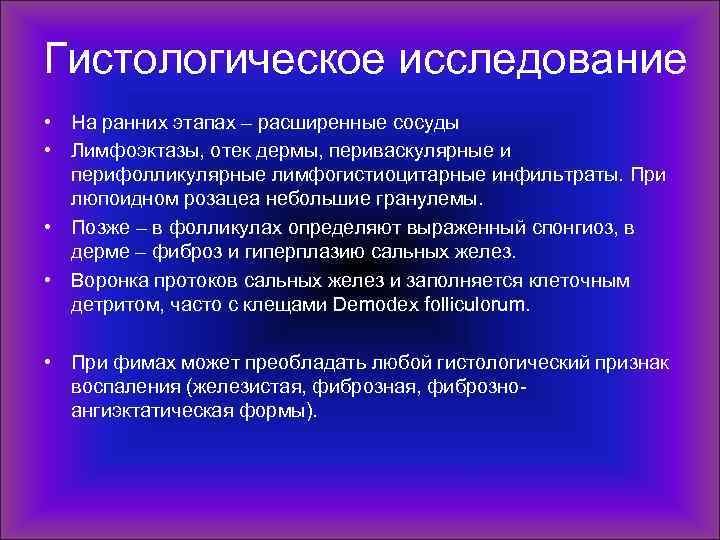 Гистологическое исследование

• На ранних этапах – расширенные сосуды

• Лимфоэктазы, отек дермы, периваскулярные и перифолликулярные лимфогистиоцитарные инфильтраты. При люпоидном розацеа небольшие гранулемы.

• Позже – в фолликулах определяют выраженный спонгиоз, в дерме – фиброз и гиперплазию сальных желез.

• Воронка протоков сальных желез и заполняется клеточным детритом, часто с клещами Demodex folliculorum.

• При фимах может преобладать любой гистологический признак воспаления (железистая, фиброзная, фиброзно-ангиэктатическая формы).